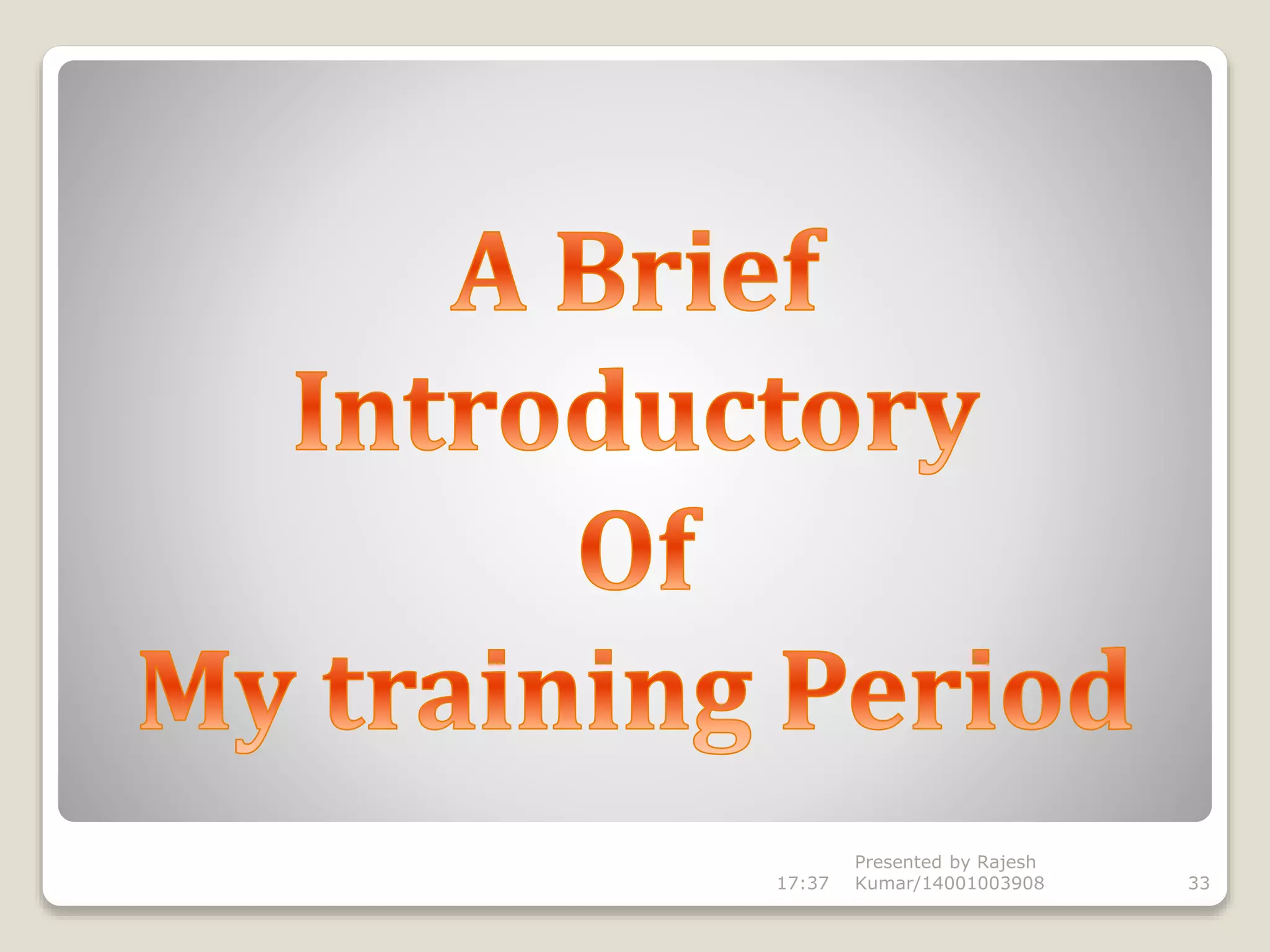 A Brief
Introductory
Of
My training Period

17:37 Presented by Rajesh Kumar/14001003908 33